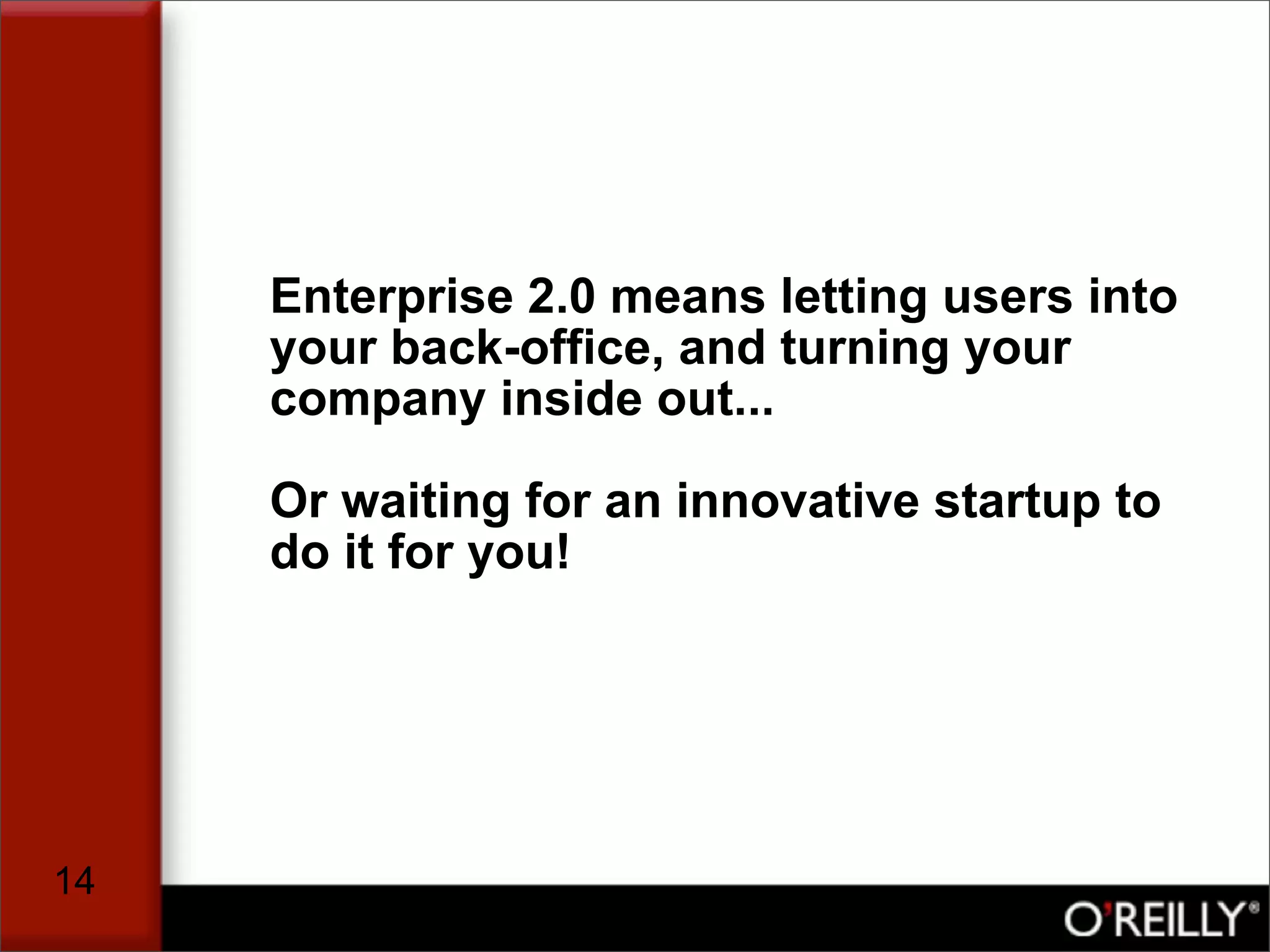 Enterprise 2.0 means letting users into your back-office, and turning your company inside out...

Or waiting for an innovative startup to do it for you!

14

O'REILLY®